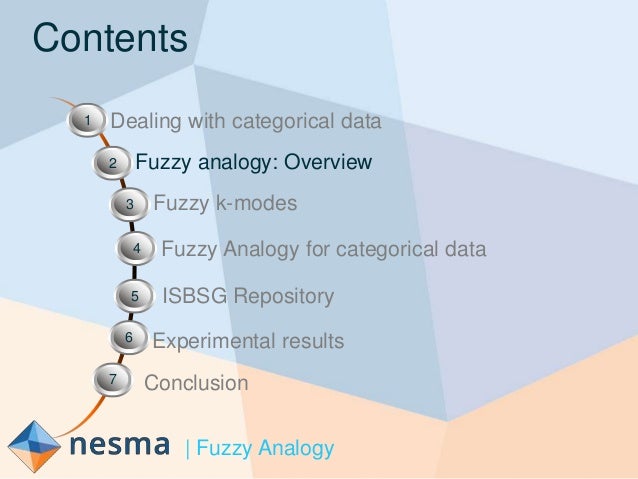 Contents

1 Dealing with categorical data
2 Fuzzy analogy: Overview
3 Fuzzy k-modes
4 Fuzzy Analogy for categorical data
5 ISBSG Repository
6 Experimental results
7 Conclusion

nesma | Fuzzy Analogy